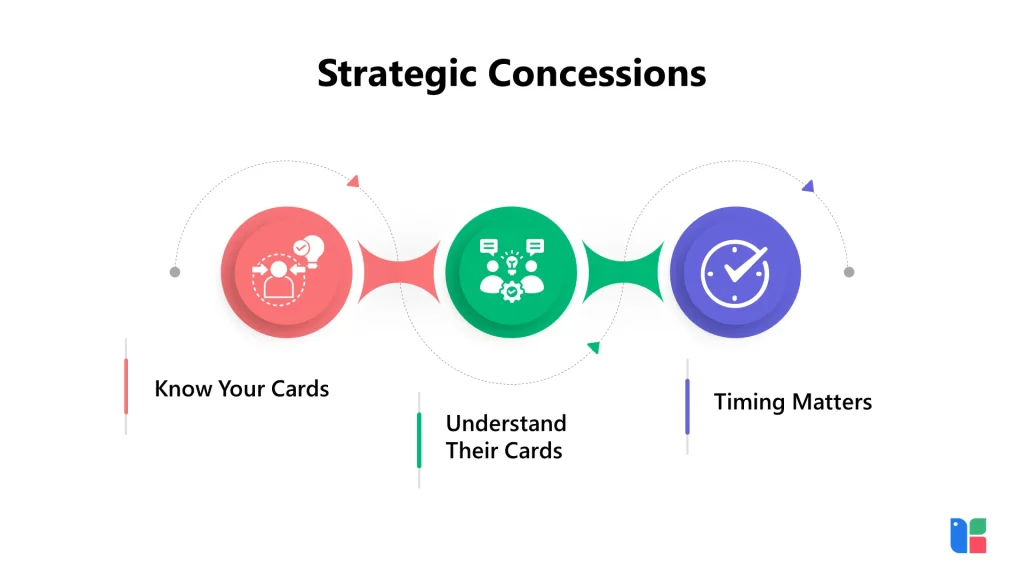 Strategic Concessions

Know Your Cards

Understand Their Cards

Timing Matters